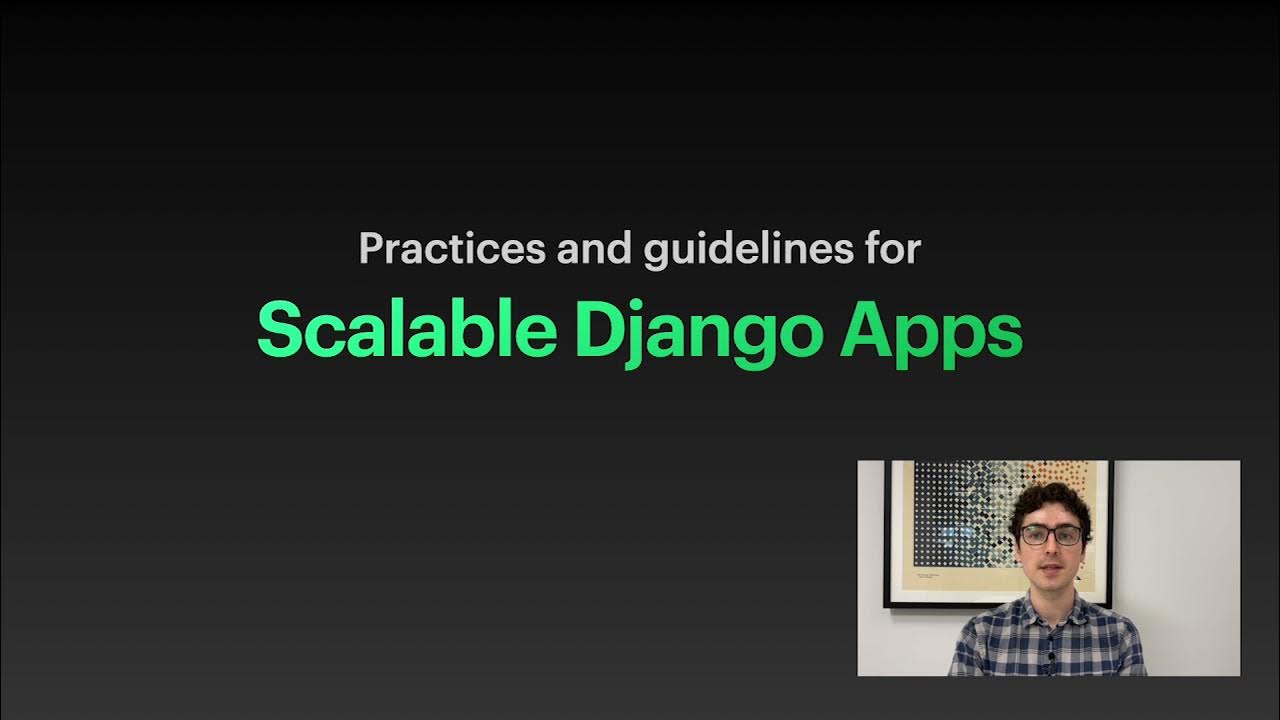 Practices and guidelines for
Scalable Django Apps